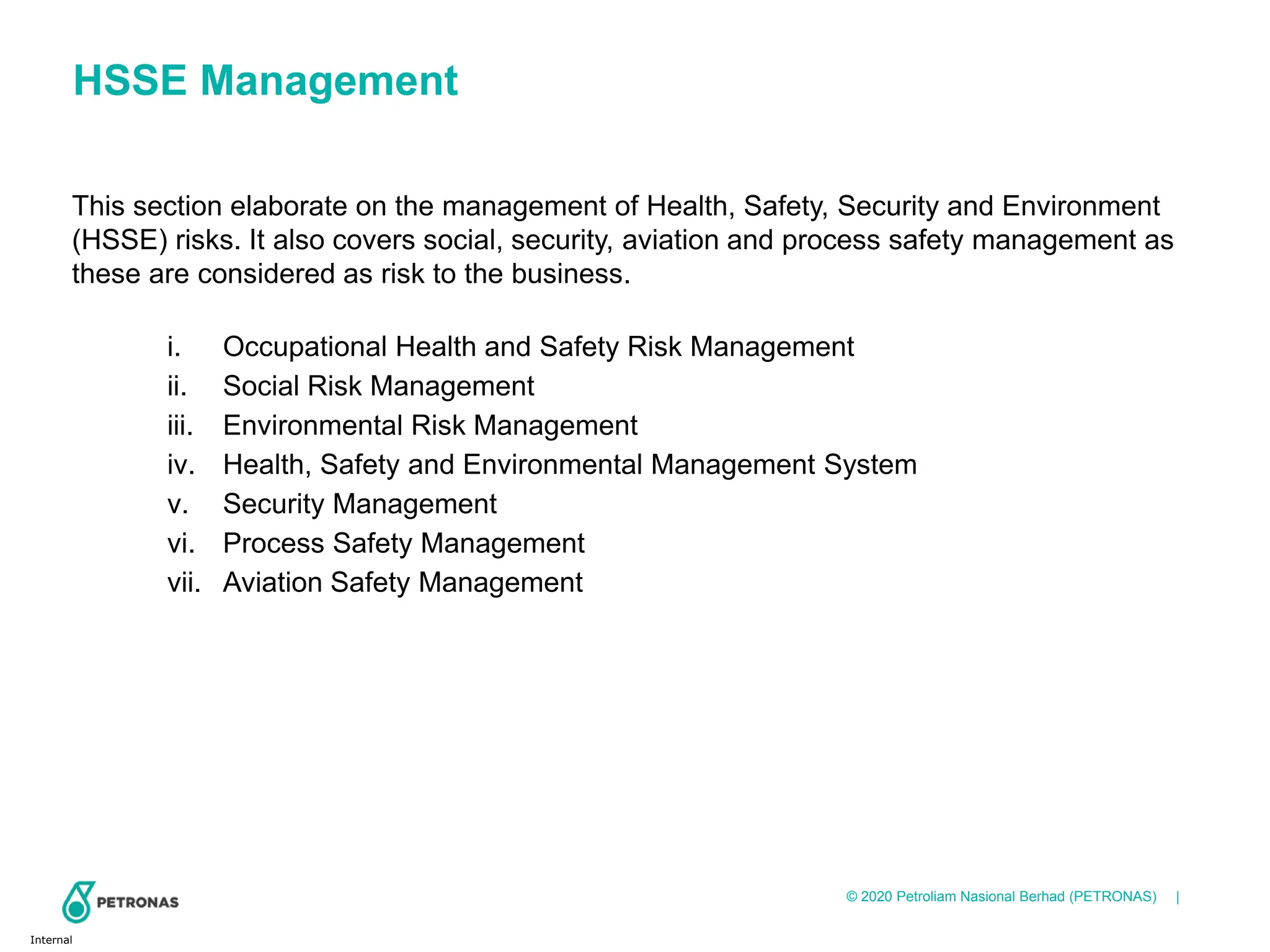 HSSE Management

This section elaborate on the management of Health, Safety, Security and Environment (HSSE) risks. It also covers social, security, aviation and process safety management as these are considered as risk to the business.

i. Occupational Health and Safety Risk Management
ii. Social Risk Management
iii. Environmental Risk Management
iv. Health, Safety and Environmental Management System
v. Security Management
vi. Process Safety Management
vii. Aviation Safety Management

PETRONAS

© 2020 Petroliam Nasional Berhad (PETRONAS) |

Internal